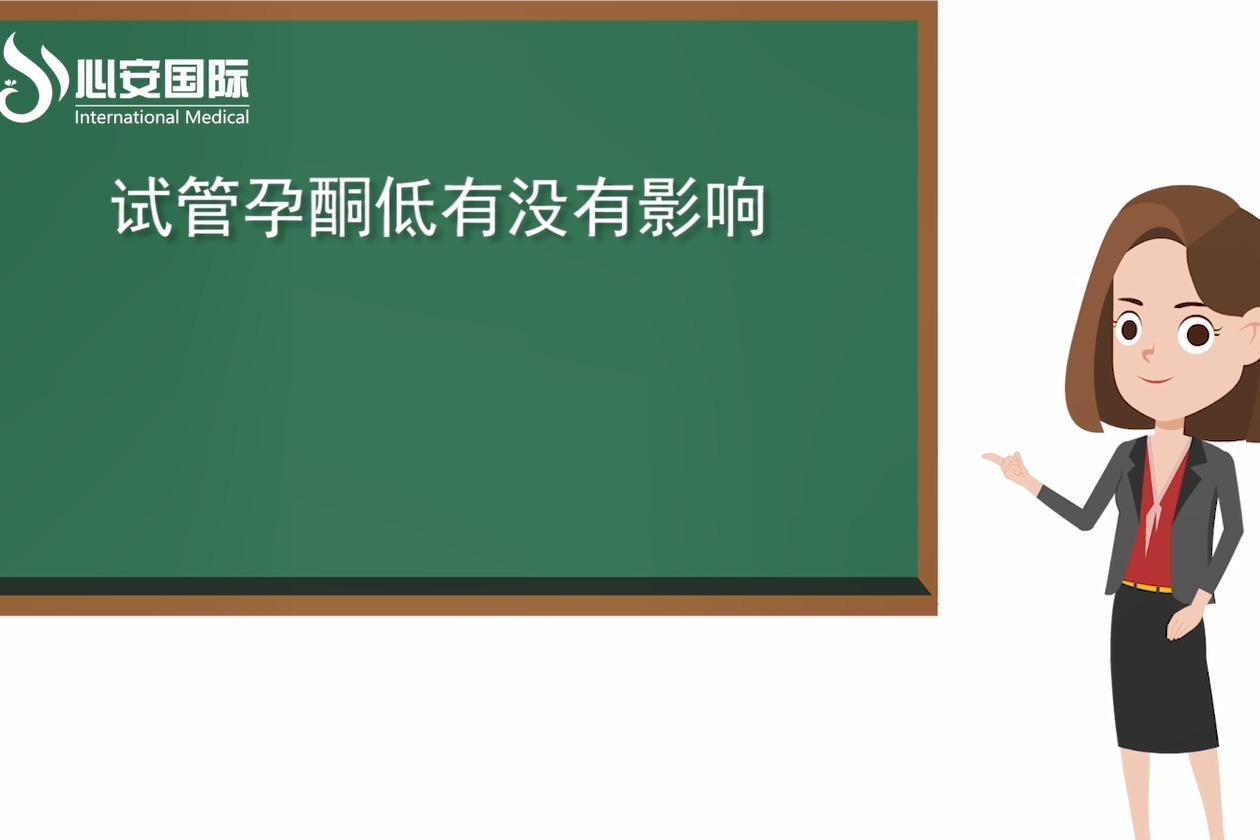 心安国际
International Medical

试管孕酮低有没有影响